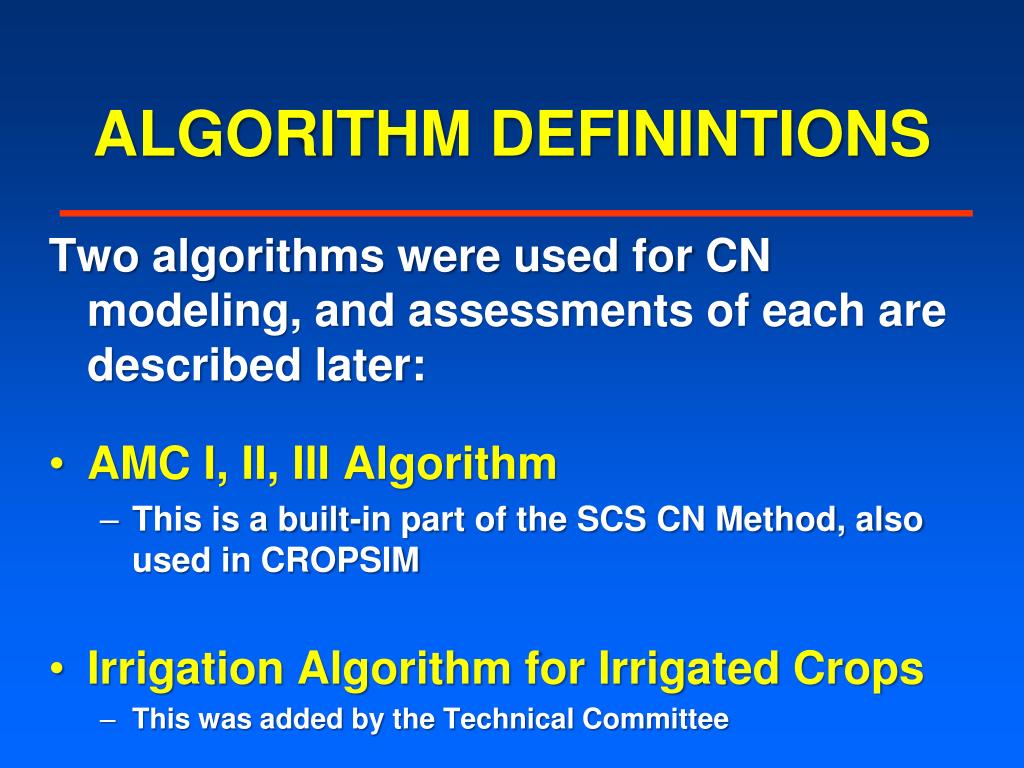 ALGORITHM DEFININTIONS

Two algorithms were used for CN modeling, and assessments of each are described later:

• AMC I, II, III Algorithm
– This is a built-in part of the SCS CN Method, also used in CROPSIM

• Irrigation Algorithm for Irrigated Crops
– This was added by the Technical Committee